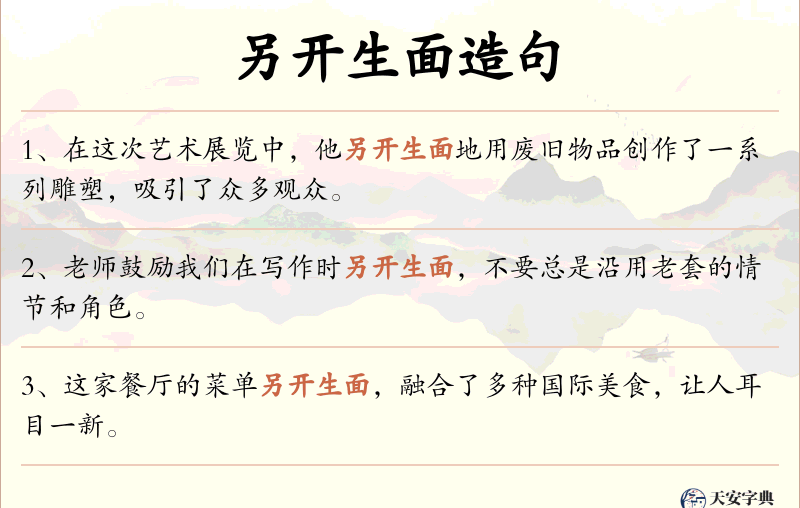 另开生面造句

1、在这次艺术展览中，他另开生面地用废旧物品创作了一系列雕塑，吸引了众多观众。

2、老师鼓励我们在写作时另开生面，不要总是沿用老套的情节和角色。

3、这家餐厅的菜单另开生面，融合了多种国际美食，让人耳目一新。

天安字典